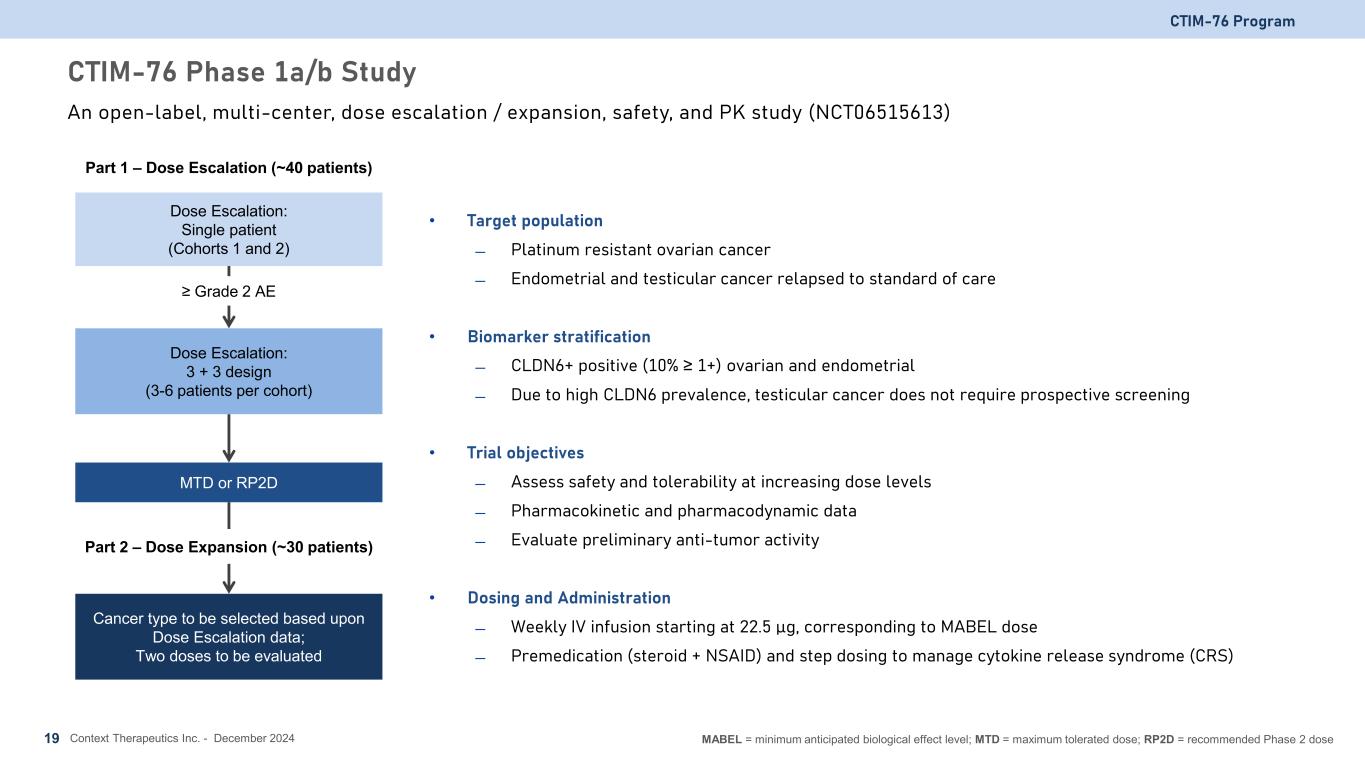 CTIM-76 Program

CTIM-76 Phase 1a/b Study

An open-label, multi-center, dose escalation / expansion, safety, and PK study (NCT06515613)

Part 1 – Dose Escalation (~40 patients)

Dose Escalation: Single patient (Cohorts 1 and 2)

≥ Grade 2 AE

Dose Escalation: 3 + 3 design (3-6 patients per cohort)

MTD or RP2D

Part 2 – Dose Expansion (~30 patients)

Cancer type to be selected based upon Dose Escalation data; Two doses to be evaluated

• Target population
– Platinum resistant ovarian cancer
– Endometrial and testicular cancer relapsed to standard of care

• Biomarker stratification
– CLDN6+ positive (10% ≥ 1+) ovarian and endometrial
– Due to high CLDN6 prevalence, testicular cancer does not require prospective screening

• Trial objectives
– Assess safety and tolerability at increasing dose levels
– Pharmacokinetic and pharmacodynamic data
– Evaluate preliminary anti-tumor activity

• Dosing and Administration
– Weekly IV infusion starting at 22.5 µg, corresponding to MABEL dose
– Premedication (steroid + NSAID) and step dosing to manage cytokine release syndrome (CRS)

19 Context Therapeutics Inc. - December 2024

MABEL = minimum anticipated biological effect level; MTD = maximum tolerated dose; RP2D = recommended Phase 2 dose